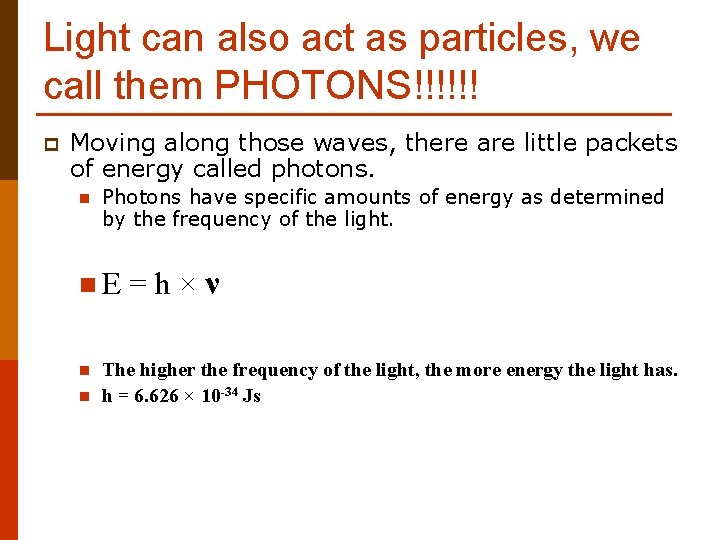 Light can also act as particles, we call them PHOTONS!!!!!!

Moving along those waves, there are little packets of energy called photons.

Photons have specific amounts of energy as determined by the frequency of the light.

$E = h \times \nu$

The higher the frequency of the light, the more energy the light has.

$h = 6.626 \times 10^{-34}$ Js